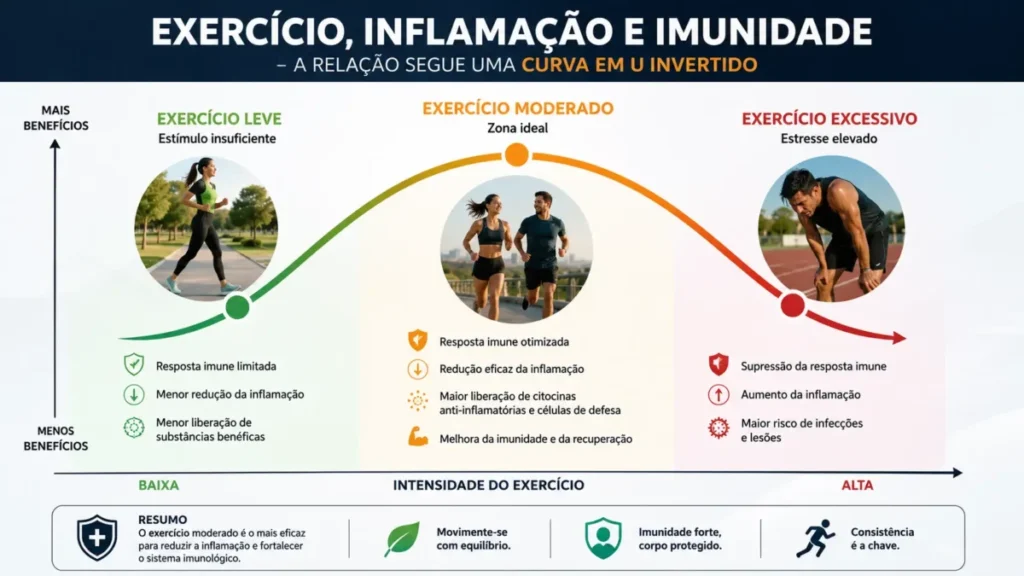 EXERCÍCIO, INFLAMAÇÃO E IMUNIDADE

– A RELAÇÃO SEGUE UMA CURVA EM U INVERTIDO

MAIS BENEFÍCIOS

MENOS BENEFÍCIOS

EXERCÍCIO LEVE
Estímulo insuficiente

Resposta imune limitada
Menor redução da inflamação
Menor liberação de substâncias benéficas

EXERCÍCIO MODERADO
Zona ideal

Resposta imune otimizada
Redução eficaz da inflamação
Maior liberação de citocinas anti-inflamatórias e células de defesa
Melhora da imunidade e da recuperação

EXERCÍCIO EXCESSIVO
Estresse elevado

Supressão da resposta imune
Aumento da inflamação
Maior risco de infecções e lesões

BAIXA
INTENSIDADE DO EXERCÍCIO
ALTA

RESUMO
O exercício moderado é o mais eficaz para reduzir a inflamação e fortalecer o sistema imunológico.

Movimente-se com equilíbrio.

Imunidade forte, corpo protegido.

Consistência é a chave.